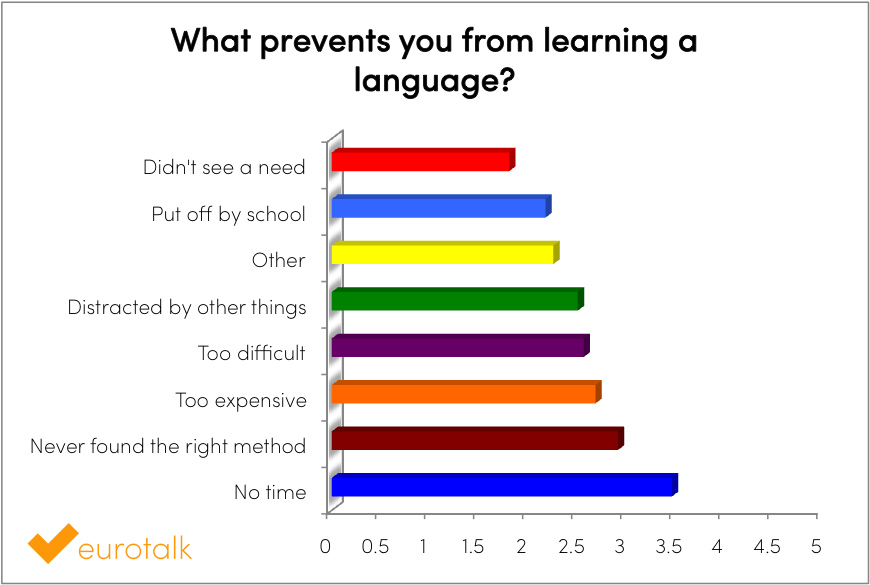 What prevents you from learning a language?

Didn't see a need
Put off by school
Other
Distracted by other things
Too difficult
Too expensive
Never found the right method
No time

0
0.5
1
1.5
2
2.5
3
3.5
4
4.5
5

eurotalk